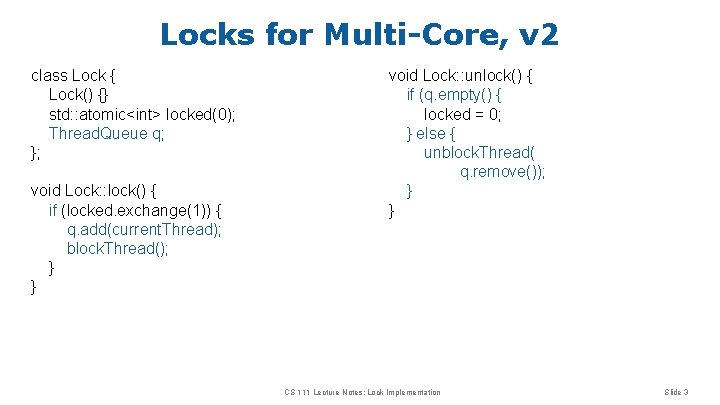 Locks for Multi-Core, v2

class Lock {
Lock() {}
std::atomic<int> locked(0);
ThreadQueue q;
};

void Lock::lock() {
if (locked.exchange(1)) {
q.add(currentThread);
blockThread();
}
}

void Lock::unlock() {
if (q.empty() {
locked = 0;
} else {
unblockThread(
q.remove());
}
}

CS 111 Lecture Notes: Lock Implementation

Slide 3